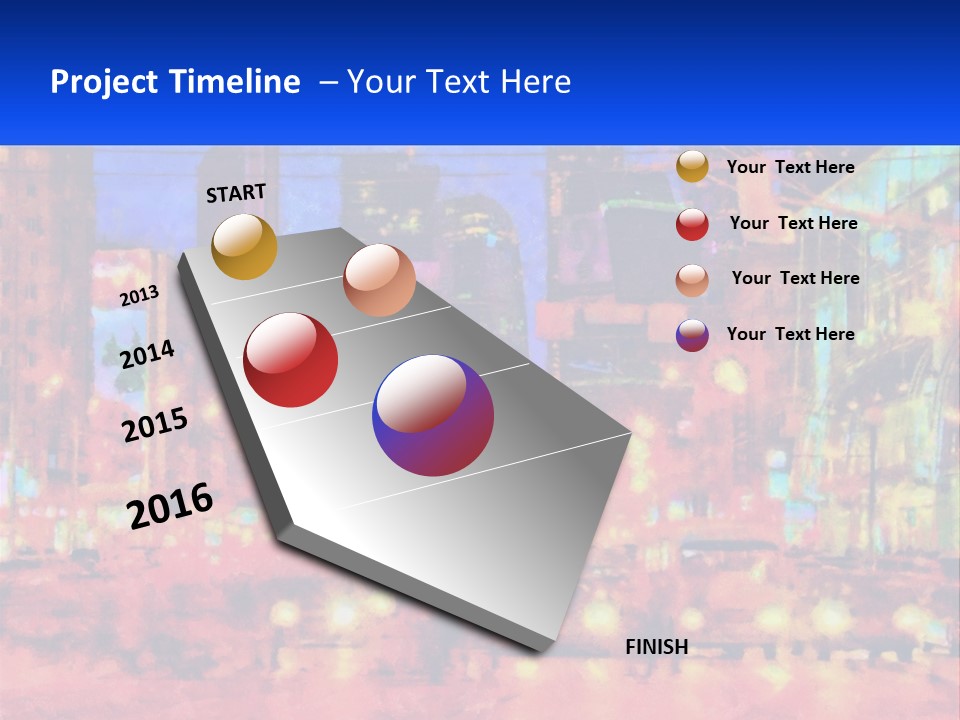 Project Timeline – Your Text Here

START

2013

2014

2015

2016

FINISH

Your Text Here

Your Text Here

Your Text Here

Your Text Here